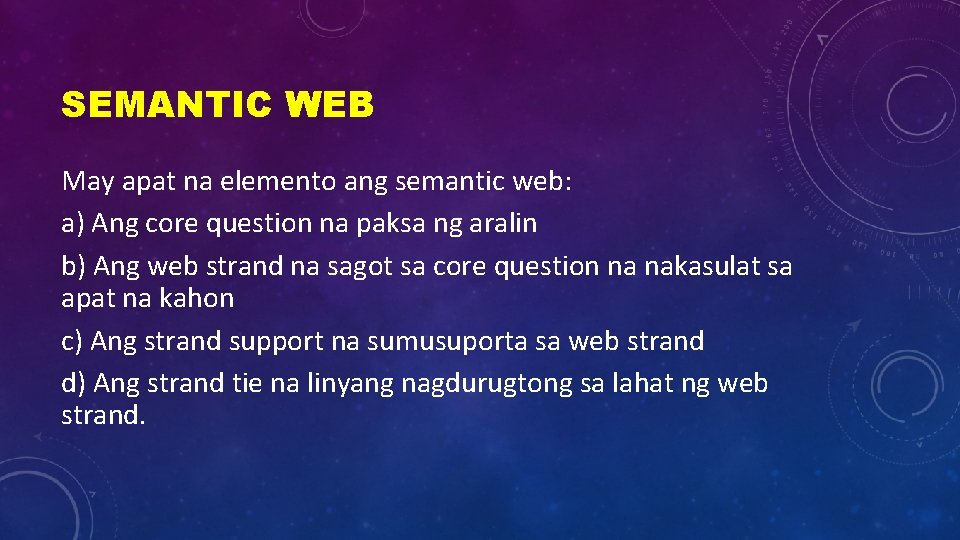 SEMANTIC WEB

May apat na elemento ang semantic web:

a) Ang core question na paksa ng aralin

b) Ang web strand na sagot sa core question na nakasulat sa apat na kahon

c) Ang strand support na sumusuporta sa web strand

d) Ang strand tie na linyang nagdurugtong sa lahat ng web strand.